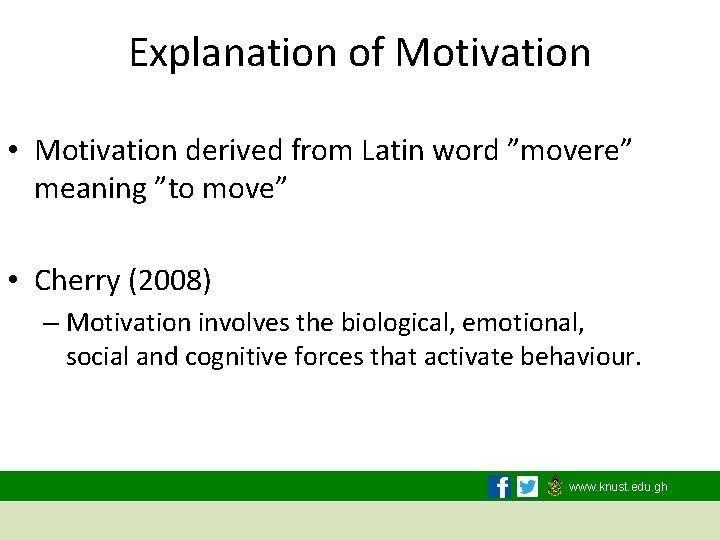 Explanation of Motivation

• Motivation derived from Latin word ”movere” meaning ”to move”

• Cherry (2008)
– Motivation involves the biological, emotional, social and cognitive forces that activate behaviour.

www.knust.edu.gh